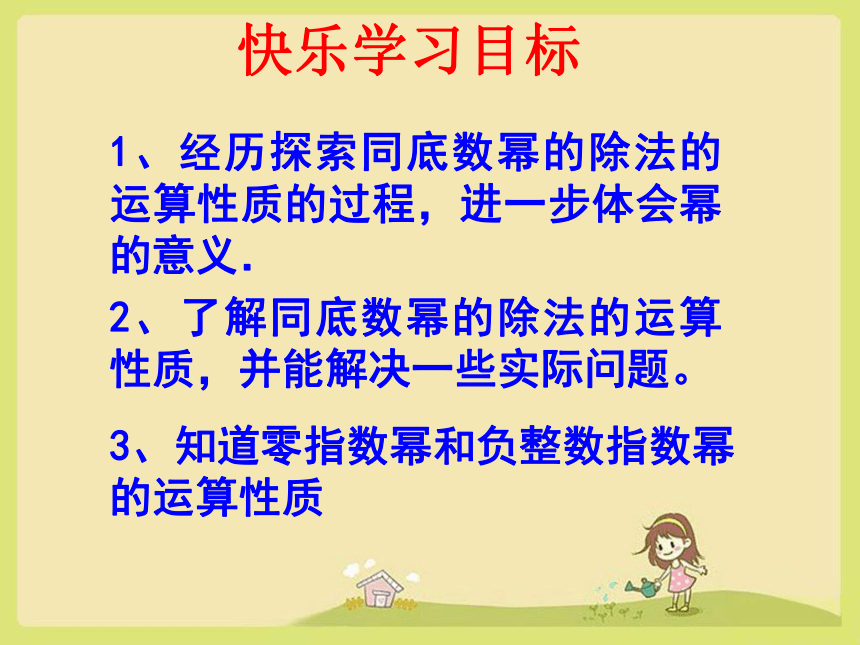 快乐学习目标

1、经历探索同底数幂的除法的运算性质的过程，进一步体会幂的意义.

2、了解同底数幂的除法的运算性质，并能解决一些实际问题。

3、知道零指数幂和负整数指数幂的运算性质